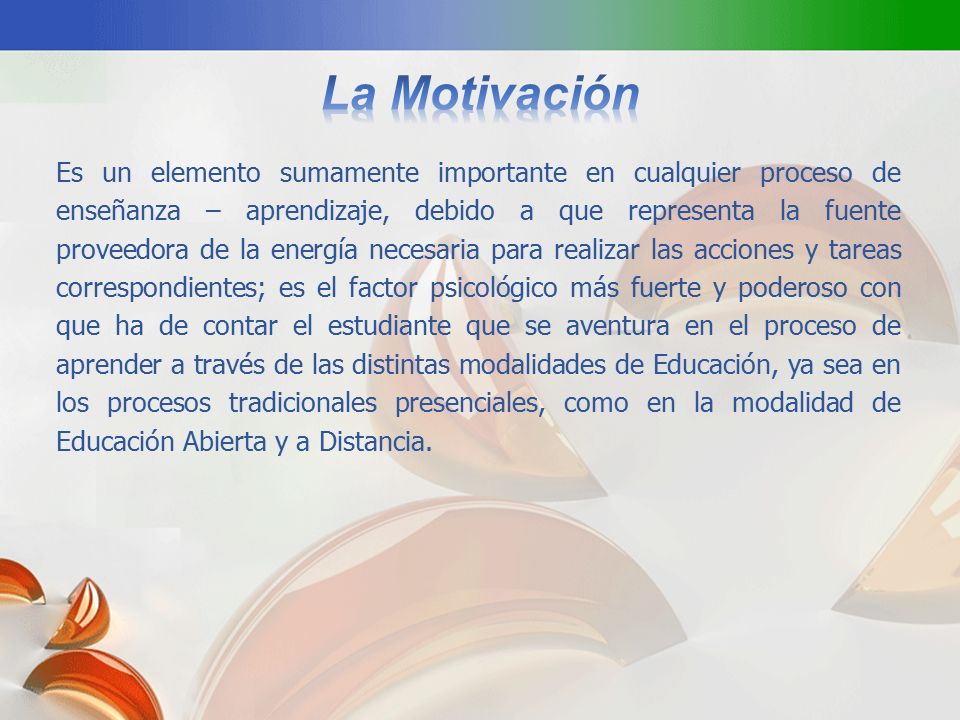 La Motivación

Es un elemento sumamente importante en cualquier proceso de enseñanza – aprendizaje, debido a que representa la fuente proveedora de la energía necesaria para realizar las acciones y tareas correspondientes; es el factor psicológico más fuerte y poderoso con que ha de contar el estudiante que se aventura en el proceso de aprender a través de las distintas modalidades de Educación, ya sea en los procesos tradicionales presenciales, como en la modalidad de Educación Abierta y a Distancia.